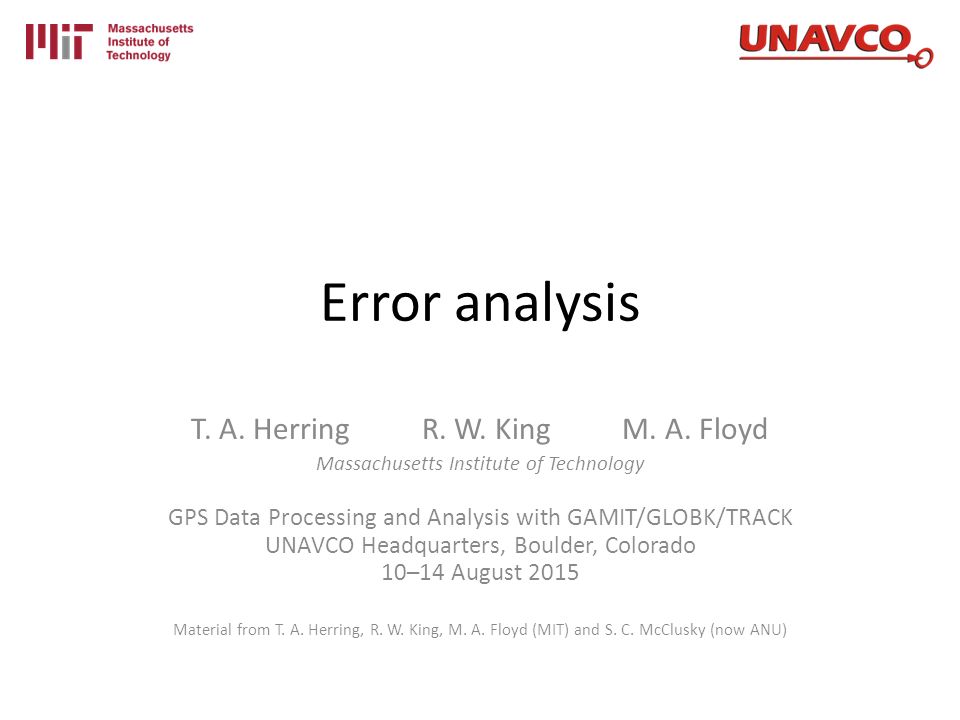 MIT Massachusetts Institute of Technology

UNAVCO

Error analysis

T. A. Herring R. W. King M. A. Floyd
Massachusetts Institute of Technology

GPS Data Processing and Analysis with GAMIT/GLOBK/TRACK
UNAVCO Headquarters, Boulder, Colorado
10–14 August 2015

Material from T. A. Herring, R. W. King, M. A. Floyd (MIT) and S. C. McClusky (now ANU)